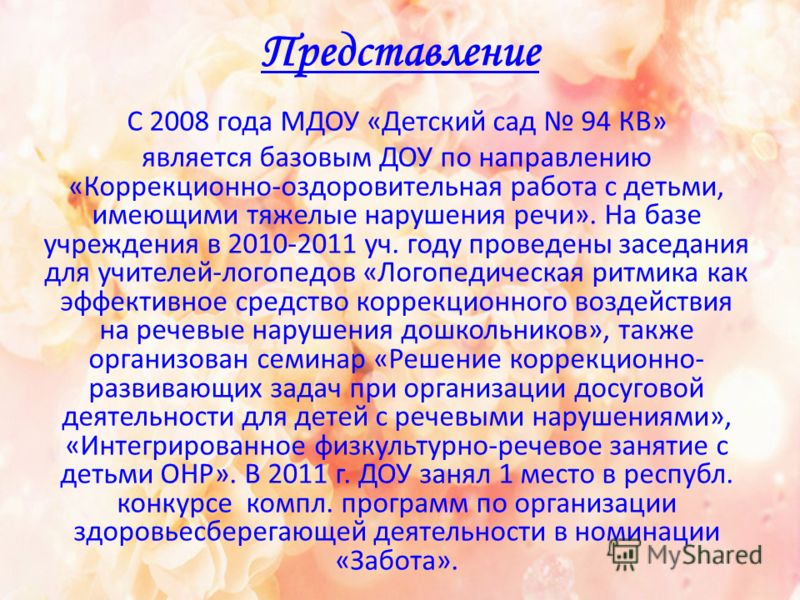 Представление

С 2008 года МДОУ «Детский сад № 94 КВ» является базовым ДОУ по направлению «Коррекционно-оздоровительная работа с детьми, имеющими тяжелые нарушения речи». На базе учреждения в 2010-2011 уч. году проведены заседания для учителей-логопедов «Логопедическая ритмика как эффективное средство коррекционного воздействия на речевые нарушения дошкольников», также организован семинар «Решение коррекционно-развивающих задач при организации досуговой деятельности для детей с речевыми нарушениями», «Интегрированное физкультурно-речевое занятие с детьми ОНР». В 2011 г. ДОУ занял 1 место в республ. конкурсе компл. программ по организации здоровьесберегающей деятельности в номинации «Забота».

MyShared